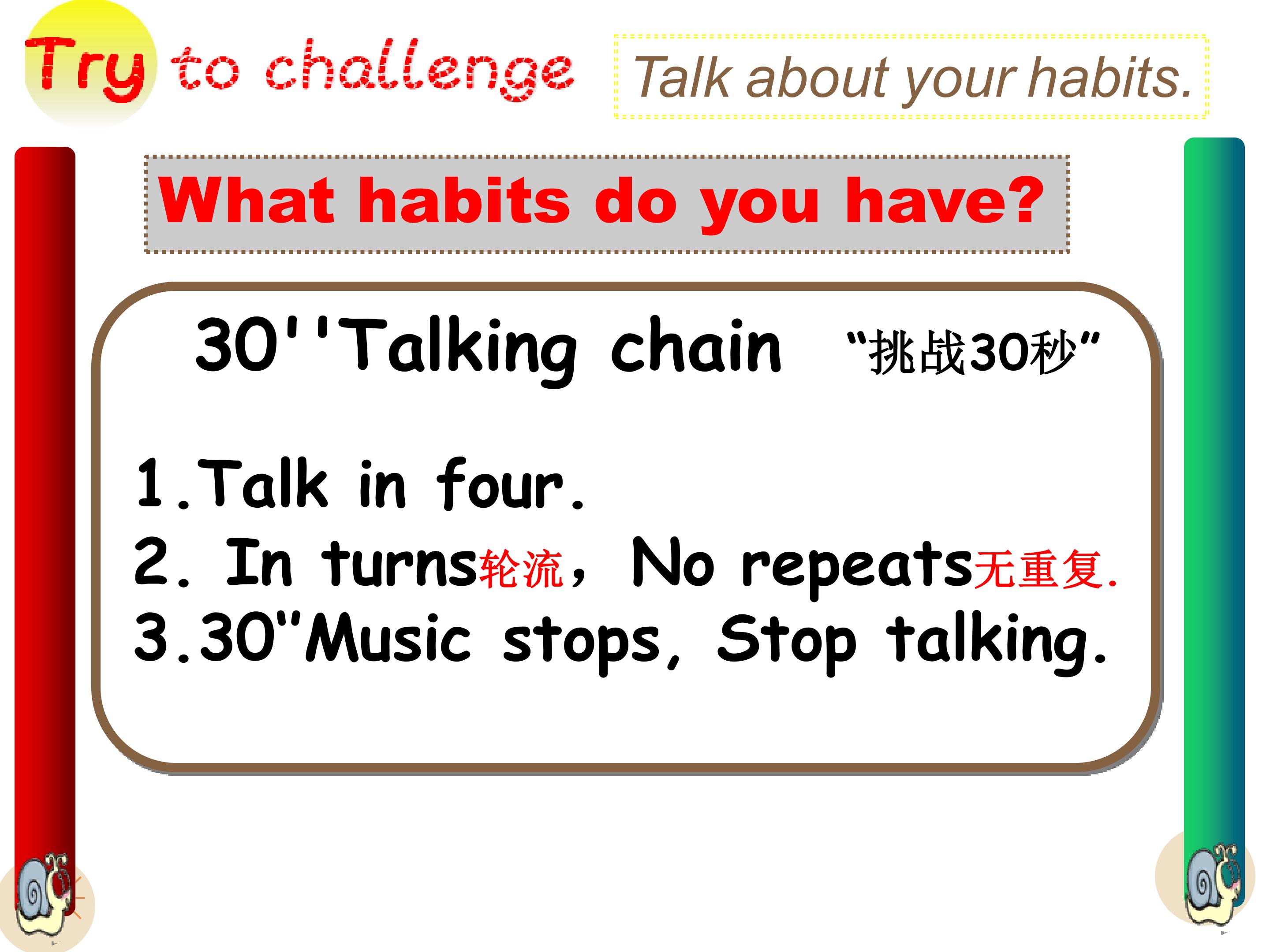 Try to challenge

Talk about your habits.

What habits do you have?

30''Talking chain “挑战30秒”

1.Talk in four.
2. In turns轮流, No repeats无重复.
3.30"Music stops, Stop talking.